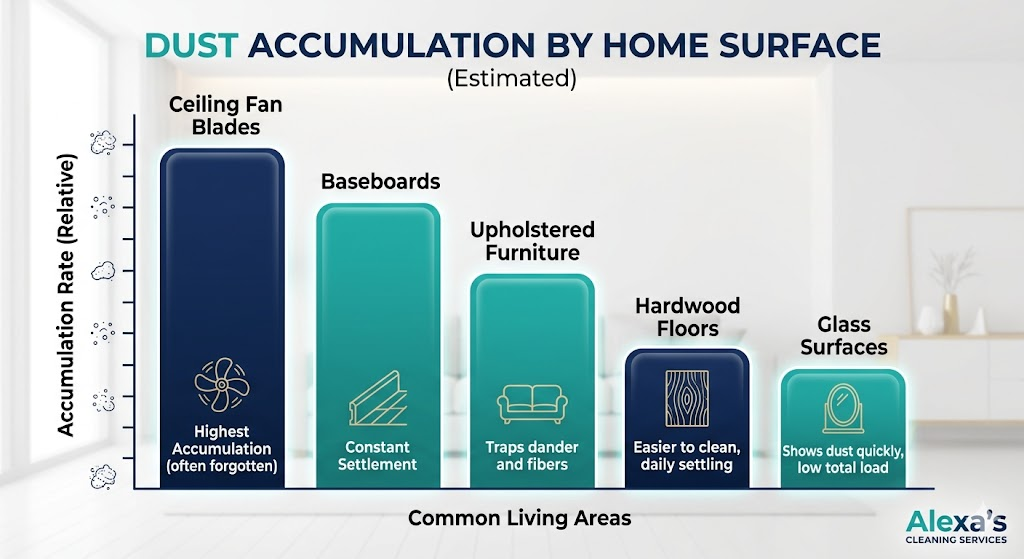 DUST ACCUMULATION BY HOME SURFACE
(Estimated)

Accumulation Rate (Relative)

Ceiling Fan Blades
Highest Accumulation (often forgotten)

Baseboards
Constant Settlement

Upholstered Furniture
Traps dander and fibers

Hardwood Floors
Easier to clean, daily settling

Glass Surfaces
Shows dust quickly, low total load

Common Living Areas

Alexa's
CLEANING SERVICES